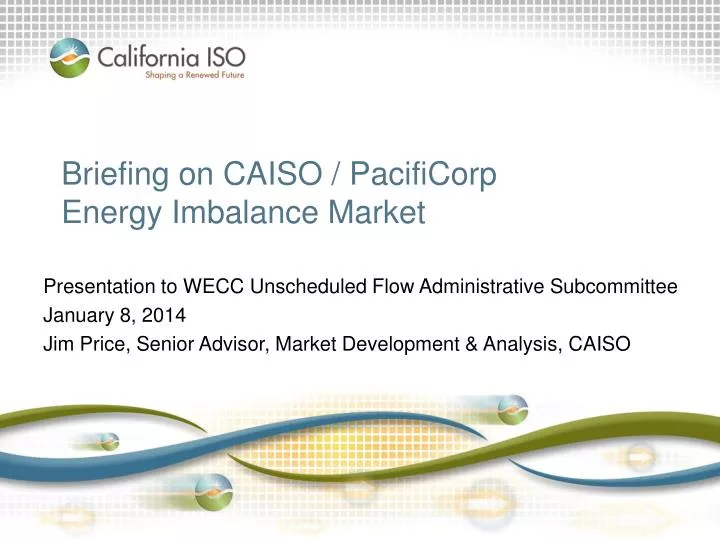 California ISO
Shaping a Renewed Future

Briefing on CAISO / PacifiCorp Energy Imbalance Market

Presentation to WECC Unscheduled Flow Administrative Subcommittee
January 8, 2014
Jim Price, Senior Advisor, Market Development & Analysis, CAISO